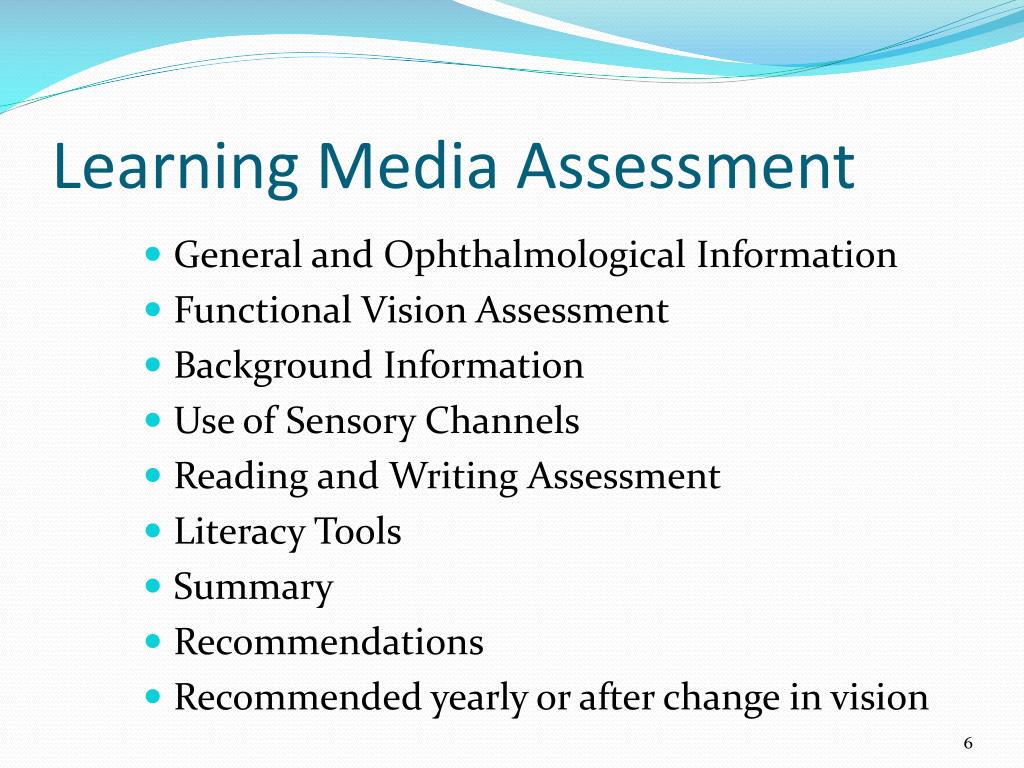 Learning Media Assessment

- General and Ophthalmological Information
- Functional Vision Assessment
- Background Information
- Use of Sensory Channels
- Reading and Writing Assessment
- Literacy Tools
- Summary
- Recommendations
- Recommended yearly or after change in vision

6